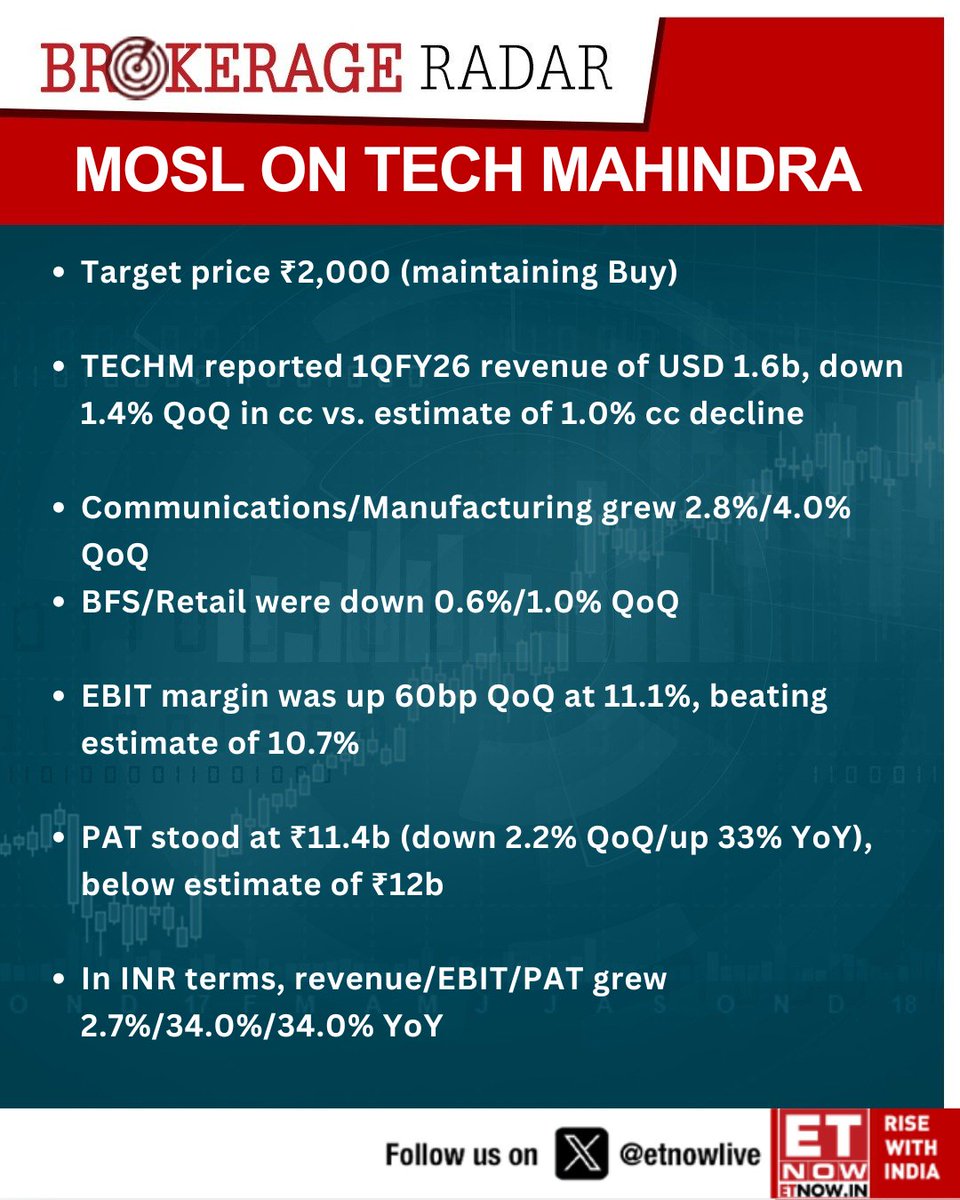 BROKERAGE RADAR

MOSL ON TECH MAHINDRA

• Target price ₹2,000 (maintaining Buy)

• TECHM reported 1QFY26 revenue of USD 1.6b, down 1.4% QoQ in cc vs. estimate of 1.0% cc decline

• Communications/Manufacturing grew 2.8%/4.0% QoQ
• BFS/Retail were down 0.6%/1.0% QoQ

• EBIT margin was up 60bp QoQ at 11.1%, beating estimate of 10.7%

• PAT stood at ₹11.4b (down 2.2% QoQ/up 33% YoY), below estimate of ₹12b

• In INR terms, revenue/EBIT/PAT grew 2.7%/34.0%/34.0% YoY

Follow us on @etnowlive

ET NOW ETNOW.IN RISE WITH INDIA